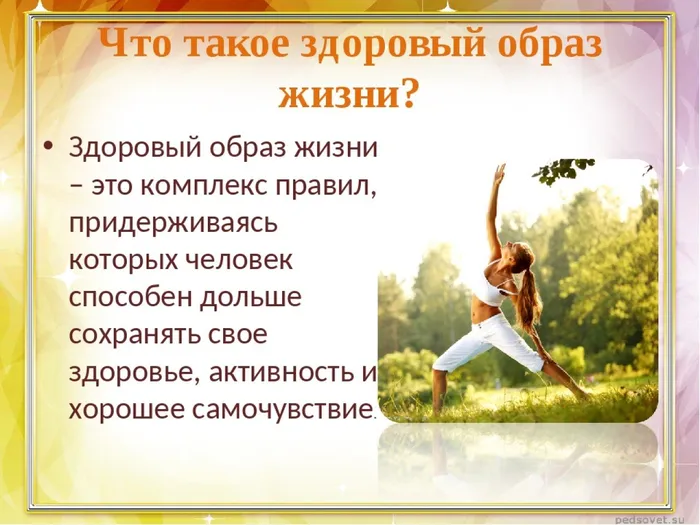 Что такое здоровый образ жизни?

• Здоровый образ жизни – это комплекс правил, придерживаясь которых человек способен дольше сохранять свое здоровье, активность и хорошее самочувствие.

pedsovet.su